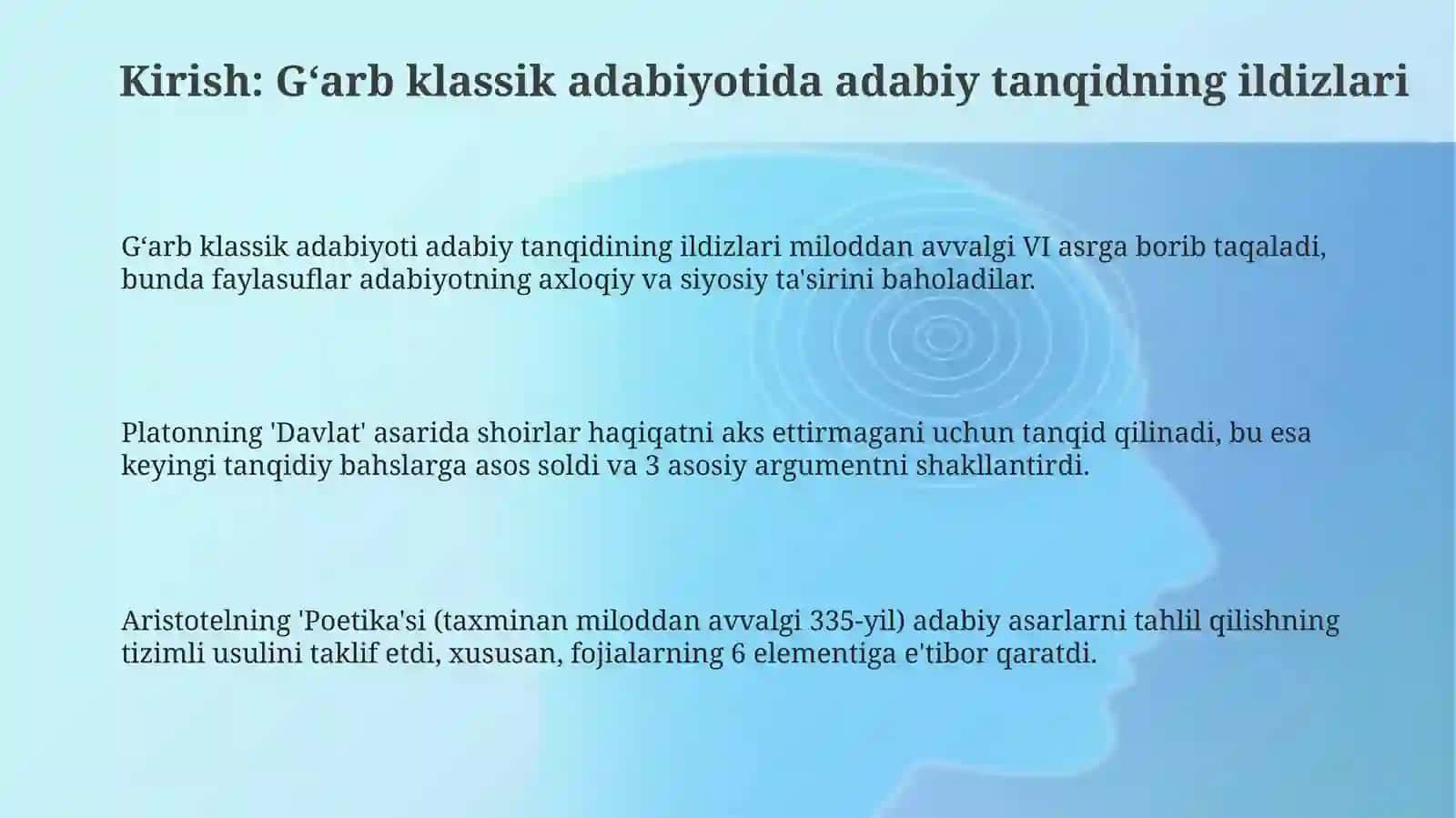 Kirish: G‘arb klassik adabiyotida adabiy tanqidning ildizlari

G‘arb klassik adabiyoti adabiy tanqidining ildizlari miloddan avvalgi VI asrga borib taqaladi, bunda faylasuflar adabiyotning axloqiy va siyosiy ta'sirini baholadilar.

Platonning 'Davlat' asarida shoirlar haqiqatni aks ettirmagani uchun tanqid qilinadi, bu esa keyingi tanqidiy bahslarga asos soldi va 3 asosiy argumentni shakllantirdi.

Aristotelning 'Poetika'si (taxminan miloddan avvalgi 335-yil) adabiy asarlarni tahlil qilishning tizimli usulini taklif etdi, xususan, fojialarning 6 elementiga e'tibor qaratdi.